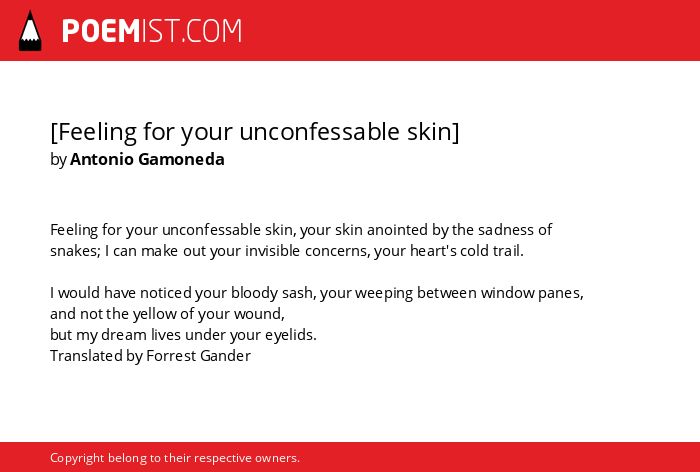 POEMIST.COM

[Feeling for your unconfessable skin]
by Antonio Gamoneda

Feeling for your unconfessable skin, your skin anointed by the sadness of snakes; I can make out your invisible concerns, your heart's cold trail.

I would have noticed your bloody sash, your weeping between window panes,
and not the yellow of your wound,
but my dream lives under your eyelids.
Translated by Forrest Gander

Copyright belong to their respective owners.